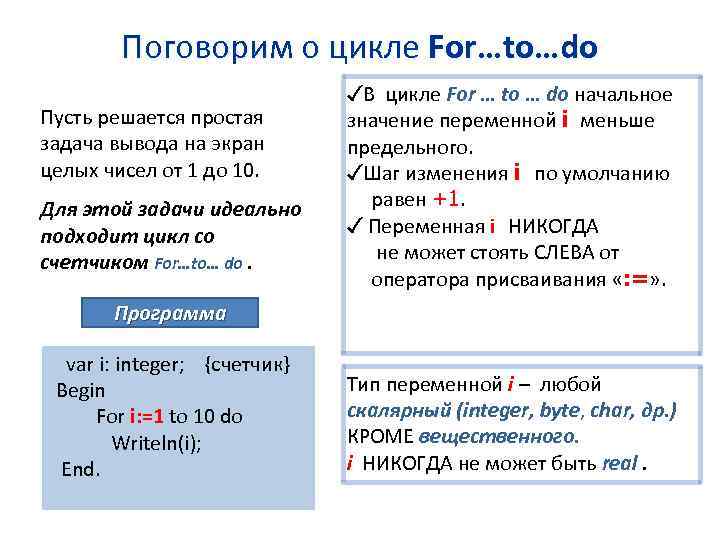 Поговорим о цикле For…to…do

Пусть решается простая задача вывода на экран целых чисел от 1 до 10.

Для этой задачи идеально подходит цикл со счетчиком For…to… do .

Программа

var i: integer; {счетчик}
Begin
For i:=1 to 10 do
Writeln(i);
End.

✓В цикле For … to … do начальное значение переменной i меньше предельного.
✓Шаг изменения i по умолчанию равен +1.
✓ Переменная i НИКОГДА не может стоять СЛЕВА от оператора присваивания «:=».

Тип переменной i – любой скалярный (integer, byte, char, др.) КРОМЕ вещественного.
i НИКОГДА не может быть real .